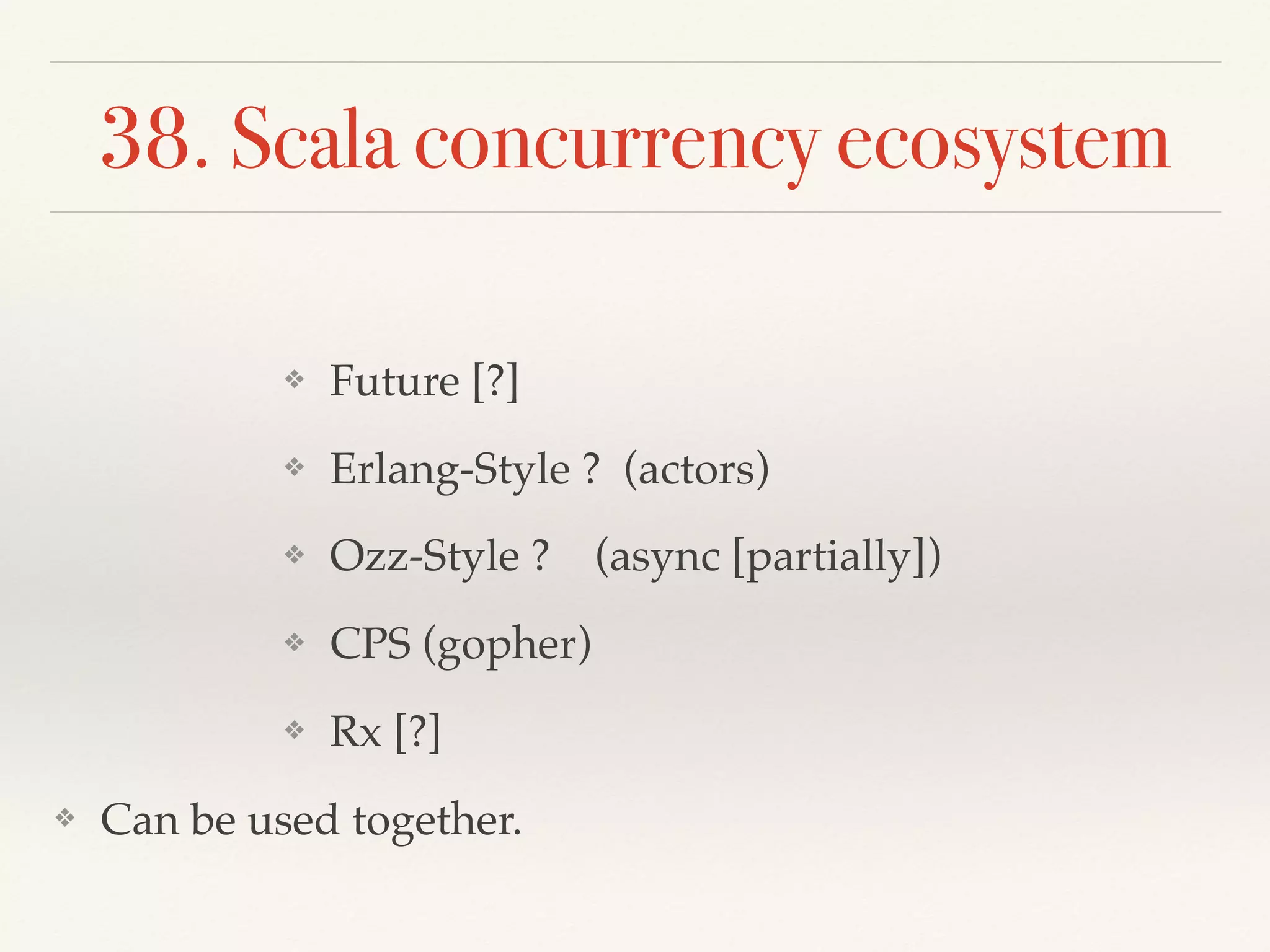 38. Scala concurrency ecosystem

❖ Future [?]

❖ Erlang-Style ? (actors)

❖ Ozz-Style ? (async [partially])

❖ CPS (gopher)

❖ Rx [?]

❖ Can be used together.